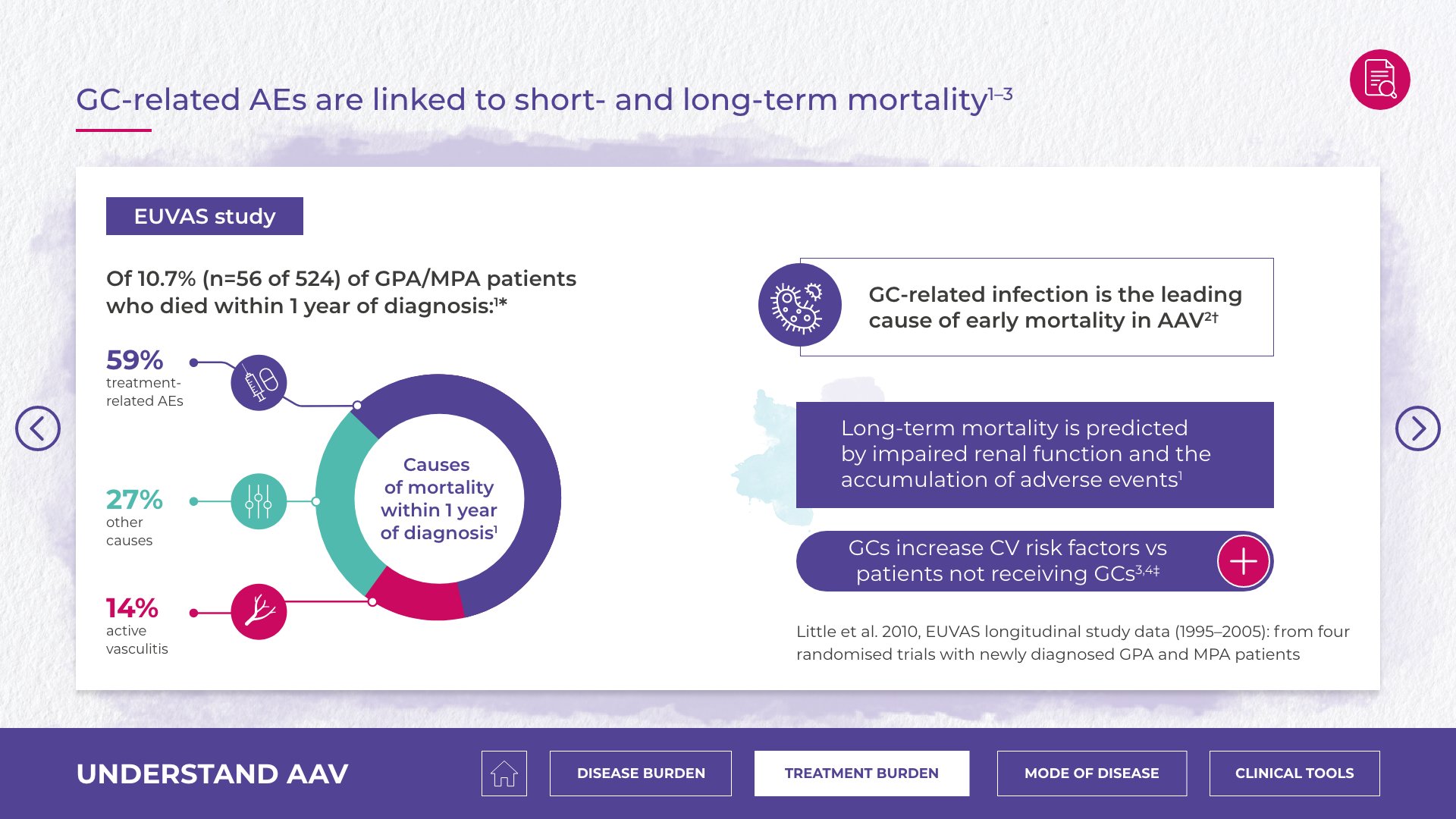 GC-related AEs are linked to short- and long-term mortality$^{1–3}$

EUVAS study

Of 10.7% (n=56 of 524) of GPA/MPA patients who died within 1 year of diagnosis:$^{1*}$

59%
treatment-related AEs

27%
other causes

14%
active vasculitis

Causes of mortality within 1 year of diagnosis$^{1}$

GC-related infection is the leading cause of early mortality in AAV$^{2†}$

Long-term mortality is predicted by impaired renal function and the accumulation of adverse events$^{1}$

GCs increase CV risk factors vs patients not receiving GCs$^{3,4‡}$

Little et al. 2010, EUVAS longitudinal study data (1995–2005): from four randomised trials with newly diagnosed GPA and MPA patients

UNDERSTAND AAV

DISEASE BURDEN

TREATMENT BURDEN

MODE OF DISEASE

CLINICAL TOOLS